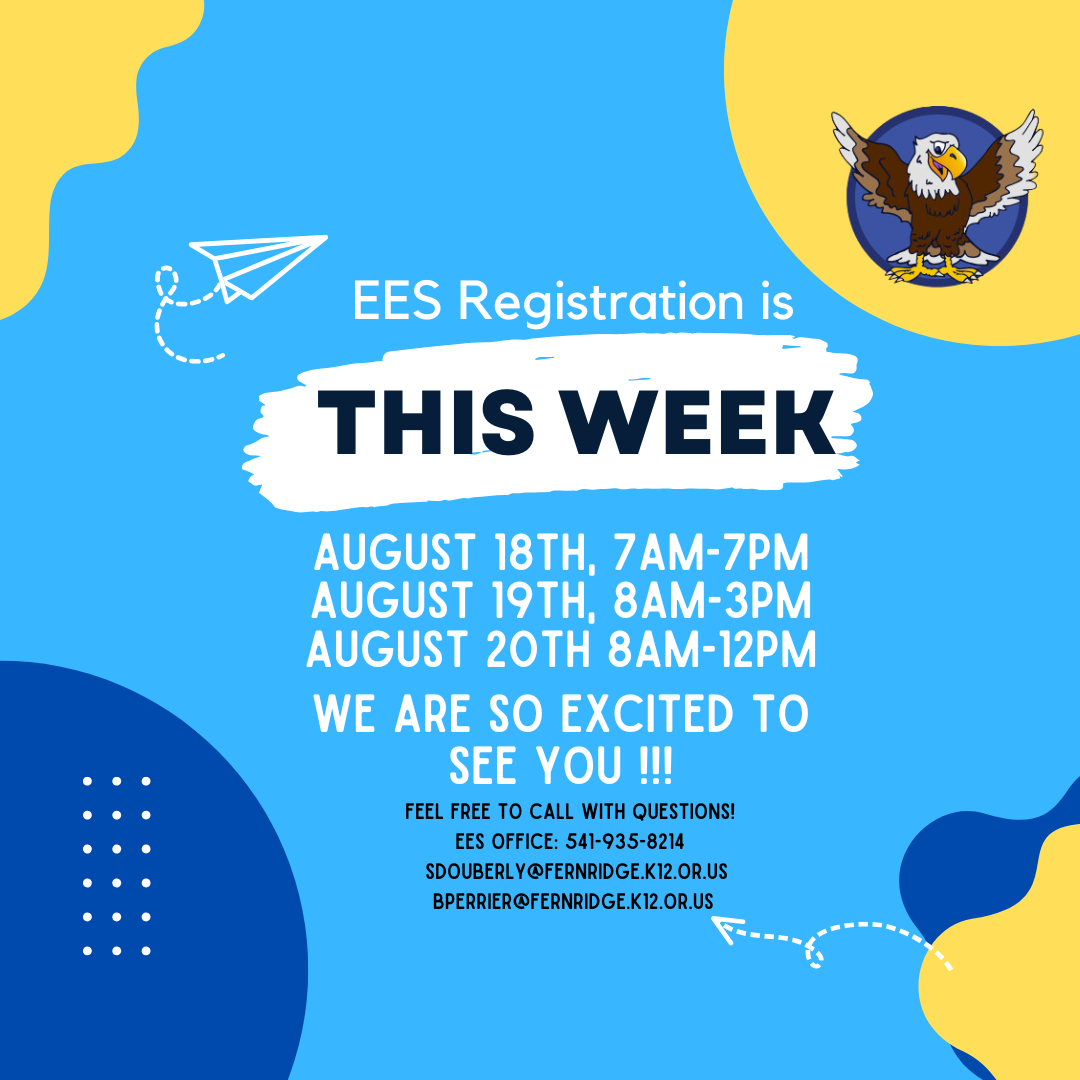 EES Registration is

THIS WEEK

AUGUST 18TH, 7AM-7PM
AUGUST 19TH, 8AM-3PM
AUGUST 20TH 8AM-12PM

WE ARE SO EXCITED TO SEE YOU !!!

FEEL FREE TO CALL WITH QUESTIONS!
EES OFFICE: 541-935-8214
SDOUBERLY@FERNRIDGE.K12.OR.US
BPERRIER@FERNRIDGE.K12.OR.US